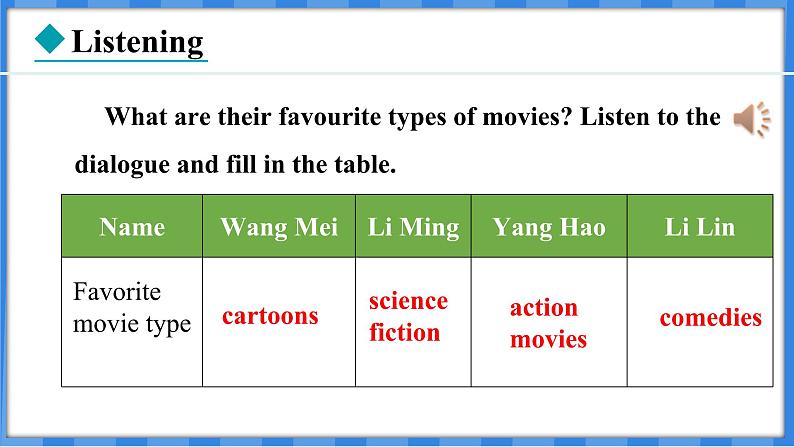 Listening

What are their favourite types of movies? Listen to the dialogue and fill in the table.

| Name | Wang Mei | Li Ming | Yang Hao | Li Lin |
|---|---|---|---|---|
| Favorite movie type | cartoons | science fiction | action movies | comedies |